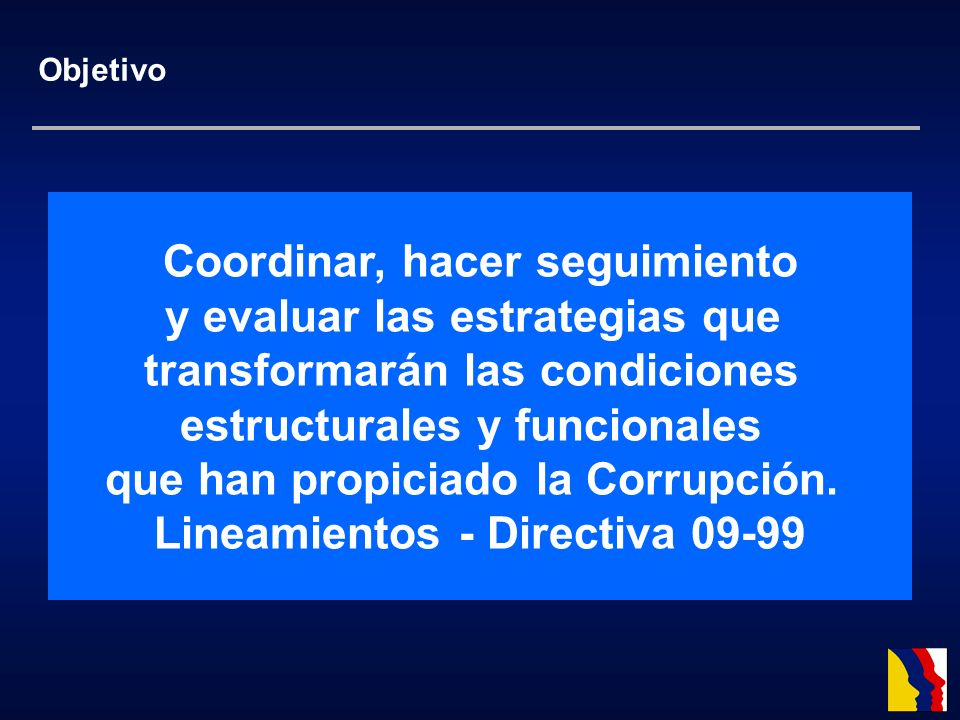 Objetivo

Coordinar, hacer seguimiento y evaluar las estrategias que transformarán las condiciones estructurales y funcionales que han propiciado la Corrupción. Lineamientos - Directiva 09-99